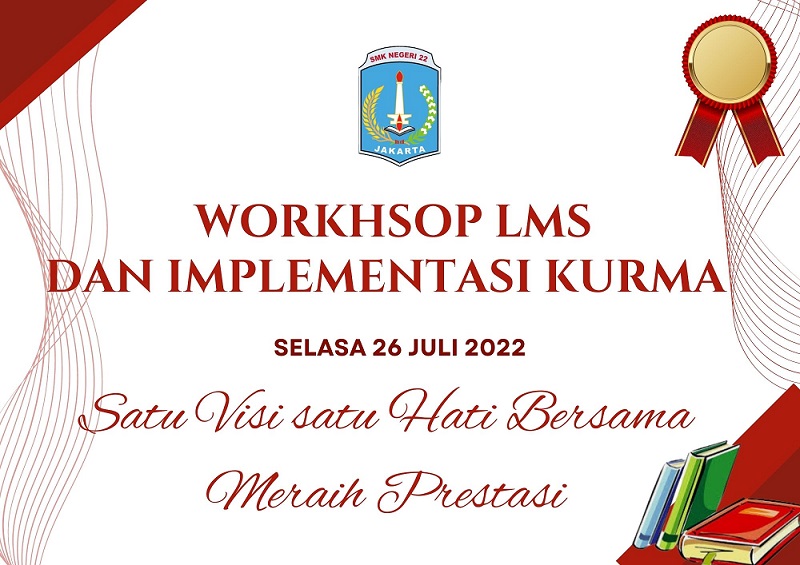 SMK NEGERI 22
JAKARTA

WORKHSOP LMS
DAN IMPLEMENTASI KURMA

SELASA 26 JULI 2022

Satu Visi satu Hati Bersama
Meraih Prestasi